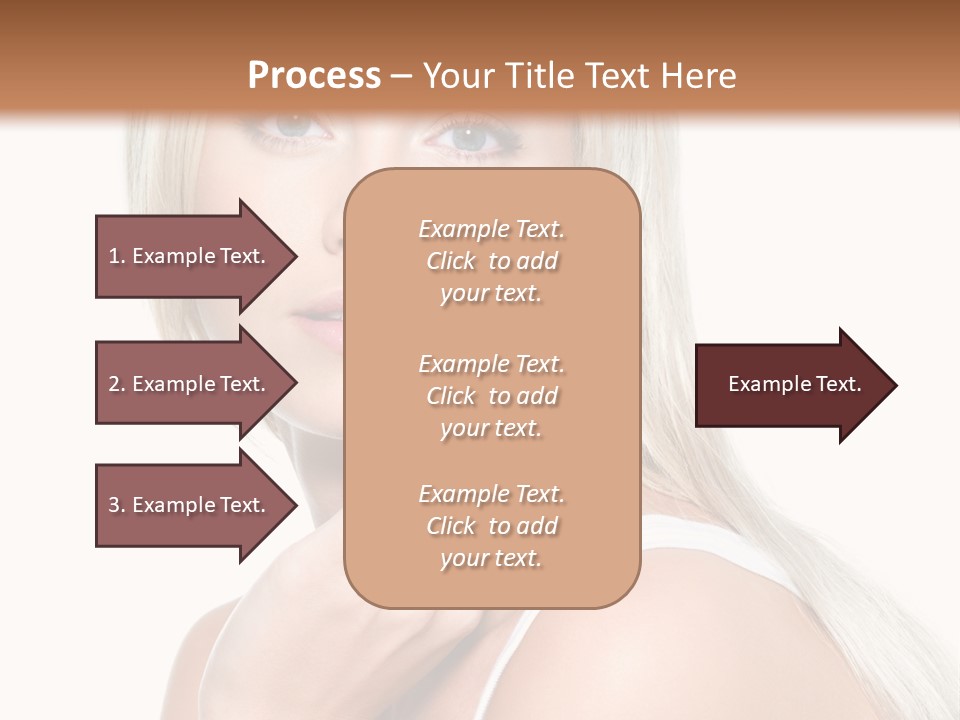 Process – Your Title Text Here

1. Example Text.

2. Example Text.

3. Example Text.

Example Text. Click to add your text.

Example Text. Click to add your text.

Example Text. Click to add your text.

Example Text.